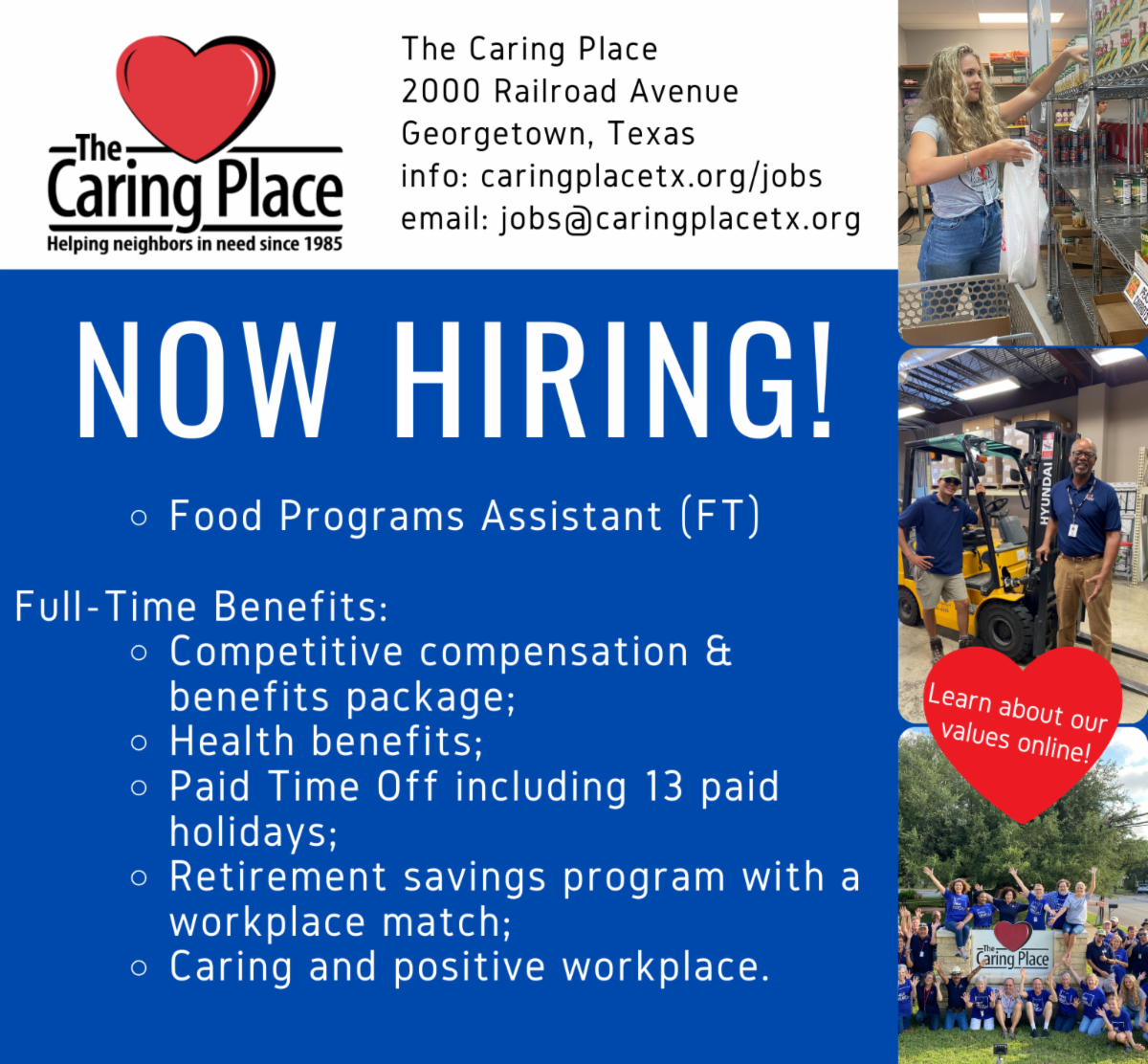 The Caring Place
Helping neighbors in need since 1985

The Caring Place
2000 Railroad Avenue
Georgetown, Texas
info: caringplacetx.org/jobs
email: jobs@caringplacetx.org

NOW HIRING!

○ Food Programs Assistant (FT)

Full-Time Benefits:
○ Competitive compensation & benefits package;
○ Health benefits;
○ Paid Time Off including 13 paid holidays;
○ Retirement savings program with a workplace match;
○ Caring and positive workplace.

HYUNDAI

Learn about our values online!

The Caring Place